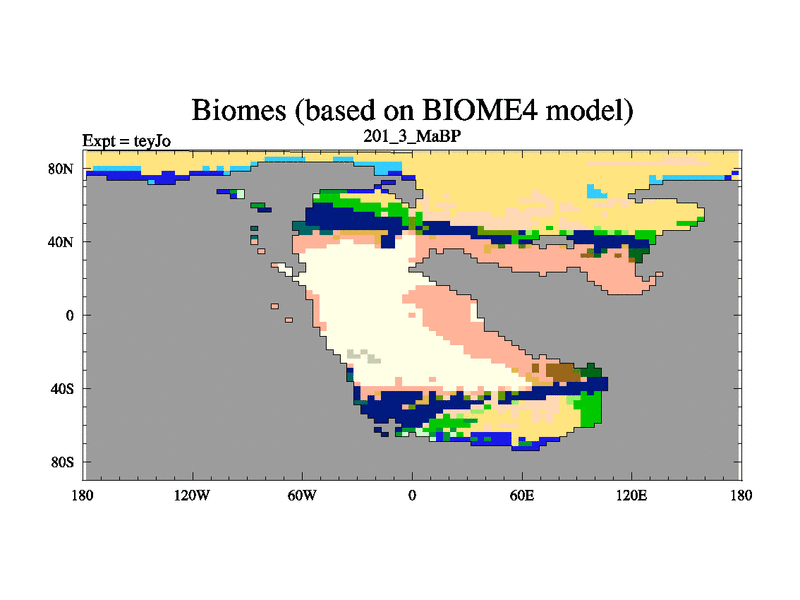 Biomes (based on BIOME4 model)

Expt = teyJo

201_3_MaBP

80N
40N
0
40S
80S

180
120W
60W
0
60E
120E
180